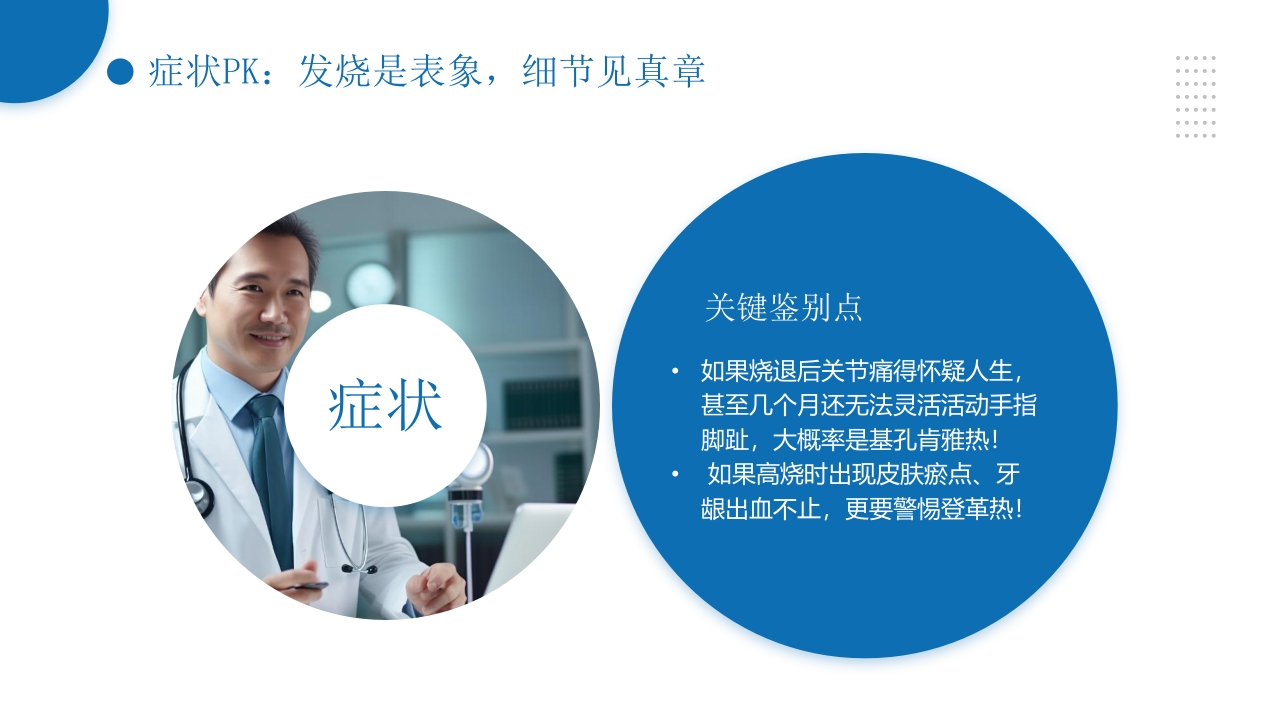 症状PK：发烧是表象，细节见真章

症状

关键鉴别点

• 如果烧退后关节痛得怀疑人生，甚至几个月还无法灵活活动手指脚趾，大概率是基孔肯雅热！
• 如果高烧时出现皮肤瘀点、牙龈出血不止，更要警惕登革热！